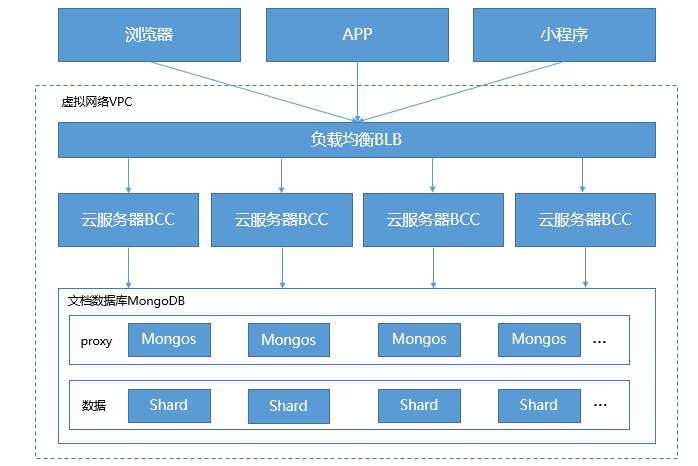 浏览器

APP

小程序

虚拟网络VPC

负载均衡BLB

云服务器BCC

云服务器BCC

云服务器BCC

云服务器BCC

文档数据库MongoDB

proxy

Mongos

Mongos

Mongos

Mongos

…

数据

Shard

Shard

Shard

Shard

…